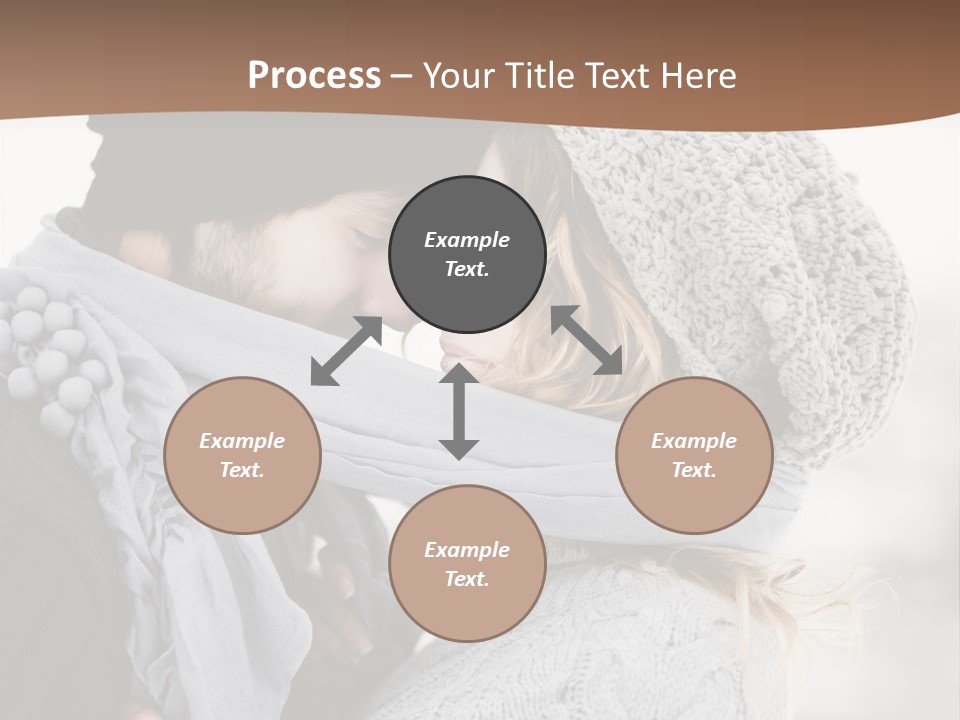 Process – Your Title Text Here

Example Text.

Example Text.

Example Text.

Example Text.